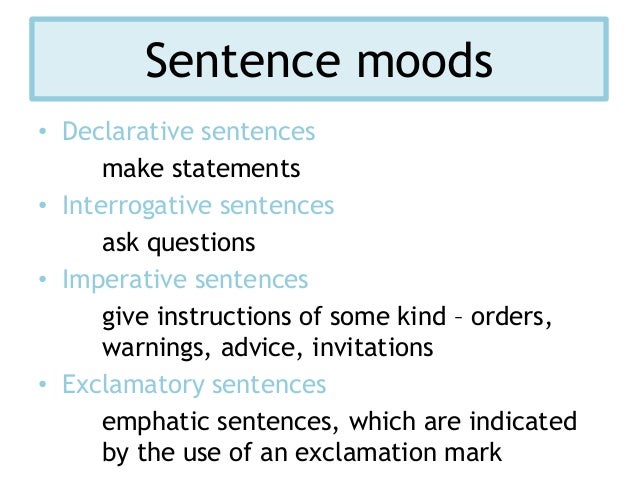 Sentence moods

• Declarative sentences
make statements
• Interrogative sentences
ask questions
• Imperative sentences
give instructions of some kind – orders, warnings, advice, invitations
• Exclamatory sentences
emphatic sentences, which are indicated by the use of an exclamation mark